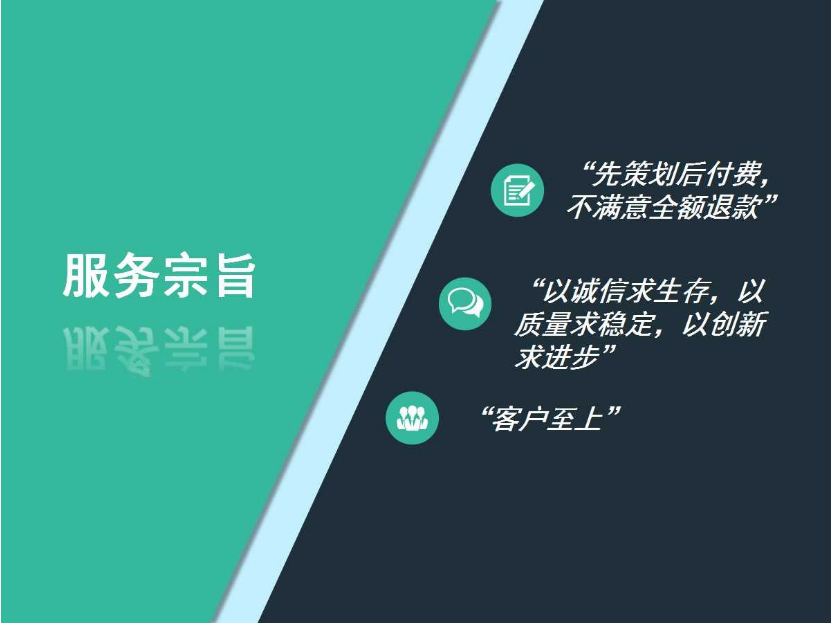 服务宗旨

“先策划后付费，不满意全额退款”

“以诚信求生存，以质量求稳定，以创新求进步”

“客户至上”